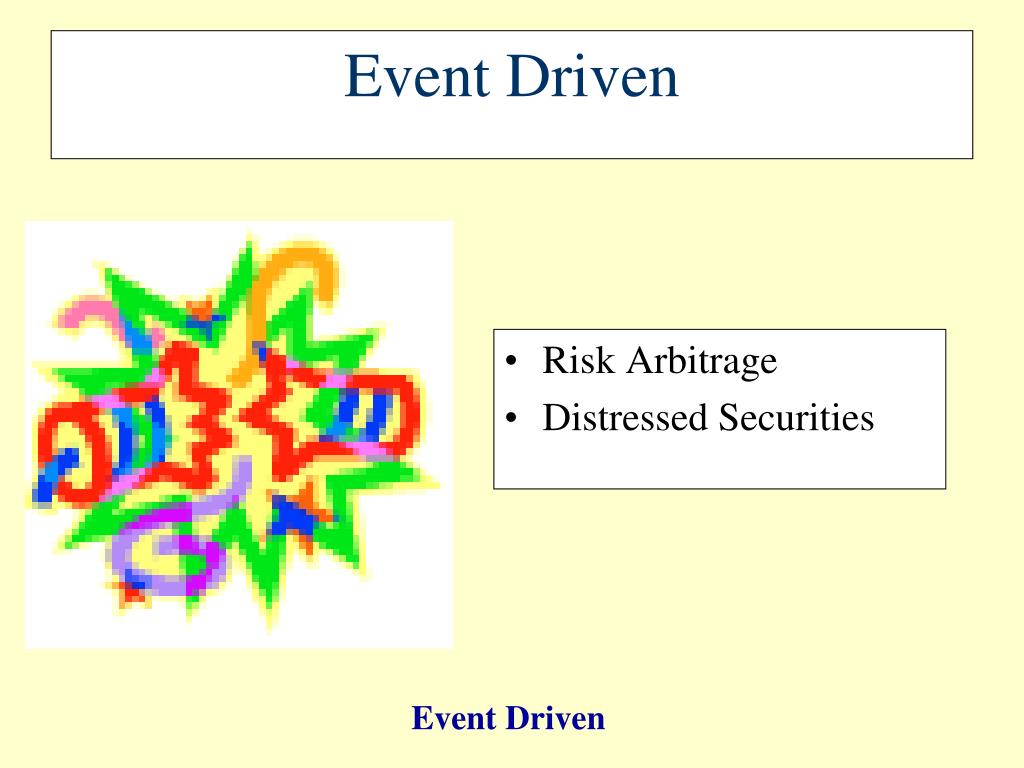 Event Driven

• Risk Arbitrage
• Distressed Securities

Event Driven